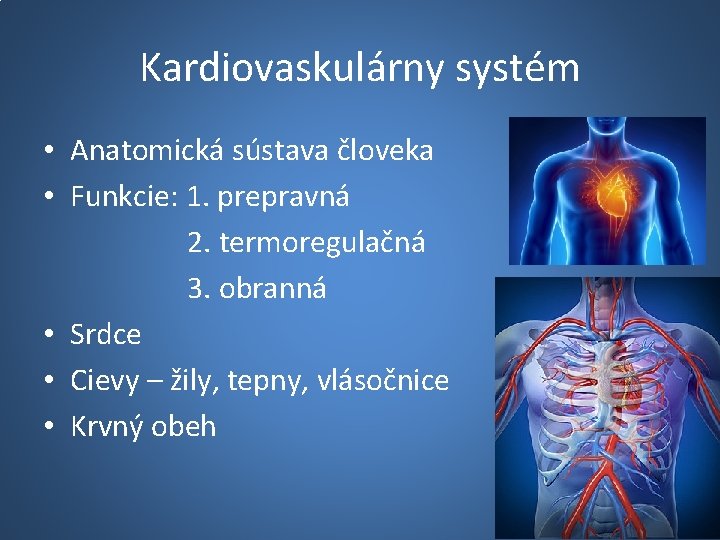 Kardiovaskulárny systém

• Anatomická sústava človeka
• Funkcie: 1. prepravná
2. termoregulačná
3. obranná
• Srdce
• Cievy – žily, tepny, vlásočnice
• Krvný obeh